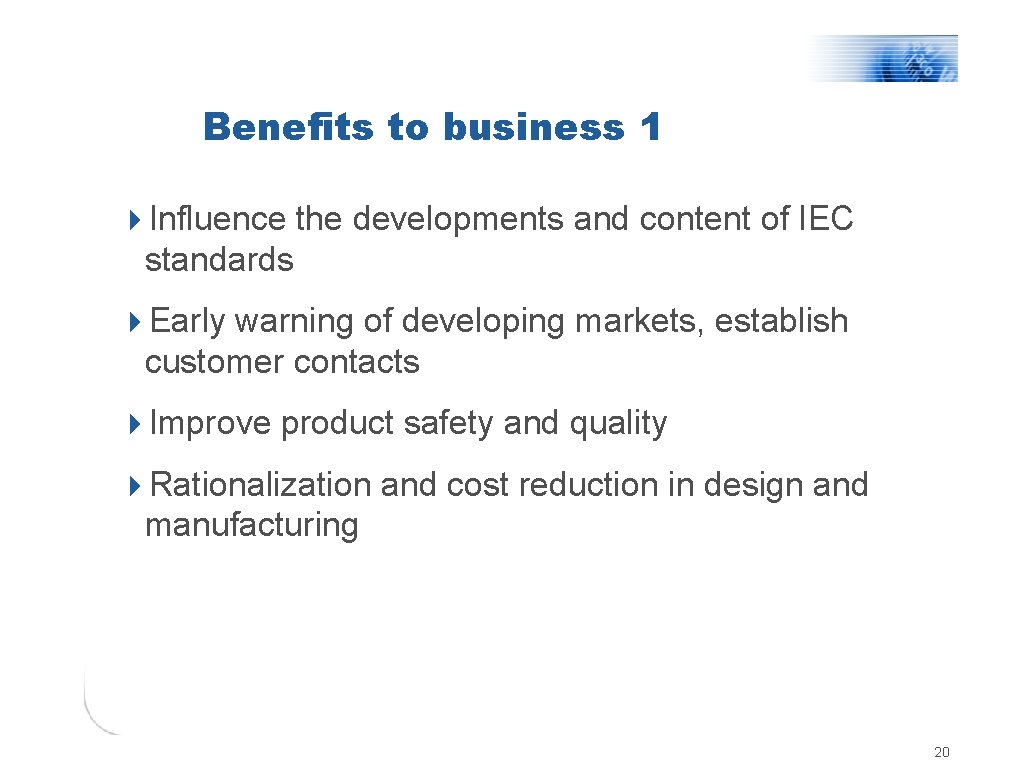 Benefits to business 1

Influence the developments and content of IEC standards

Early warning of developing markets, establish customer contacts

Improve product safety and quality

Rationalization and cost reduction in design and manufacturing

20